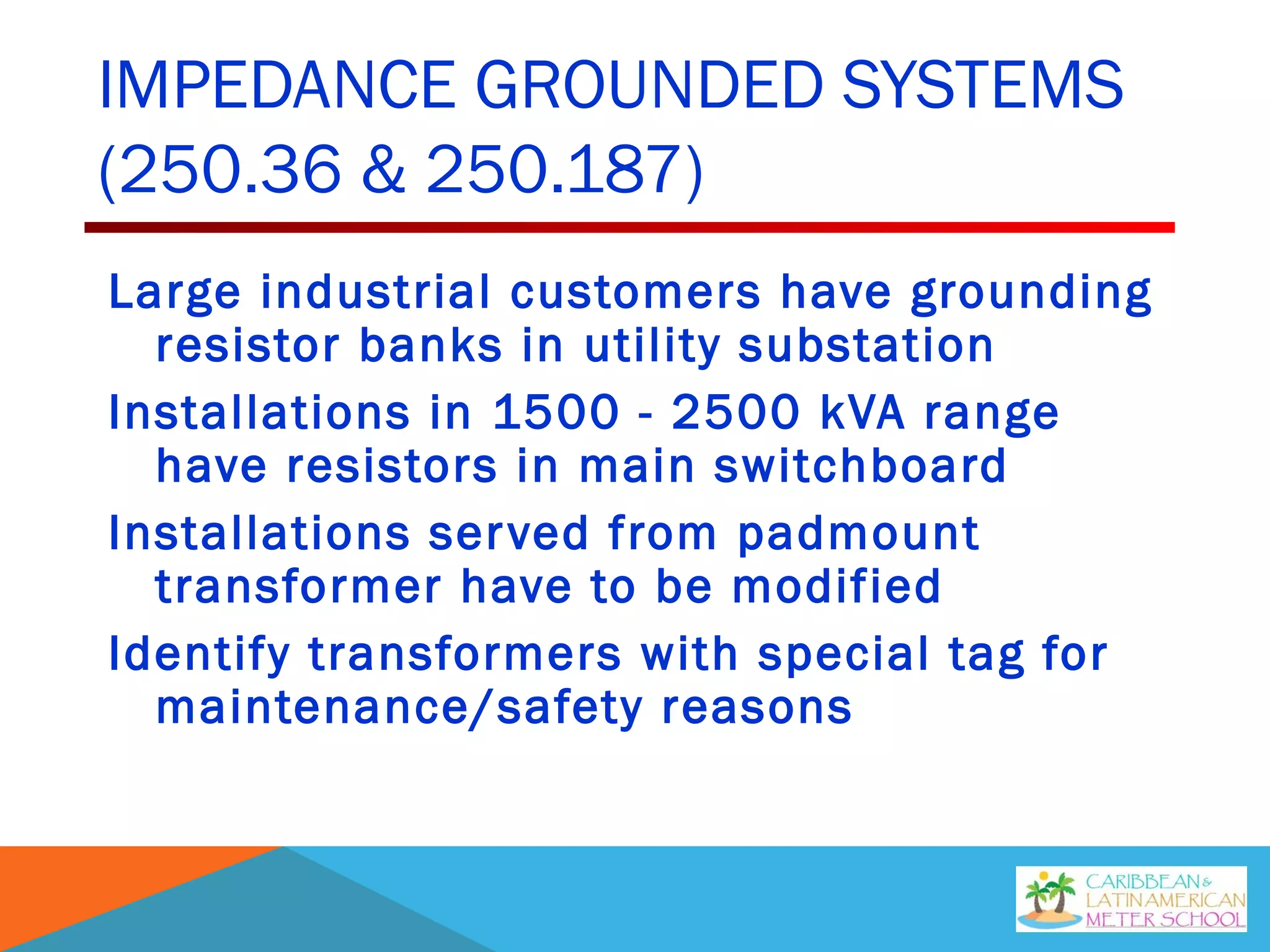 IMPEDANCE GROUNDED SYSTEMS (250.36 & 250.187)

Large industrial customers have grounding resistor banks in utility substation

Installations in 1500 - 2500 kVA range have resistors in main switchboard

Installations served from padmount transformer have to be modified

Identify transformers with special tag for maintenance/safety reasons

CARIBBEAN & LATIN AMERICAN METER SCHOOL